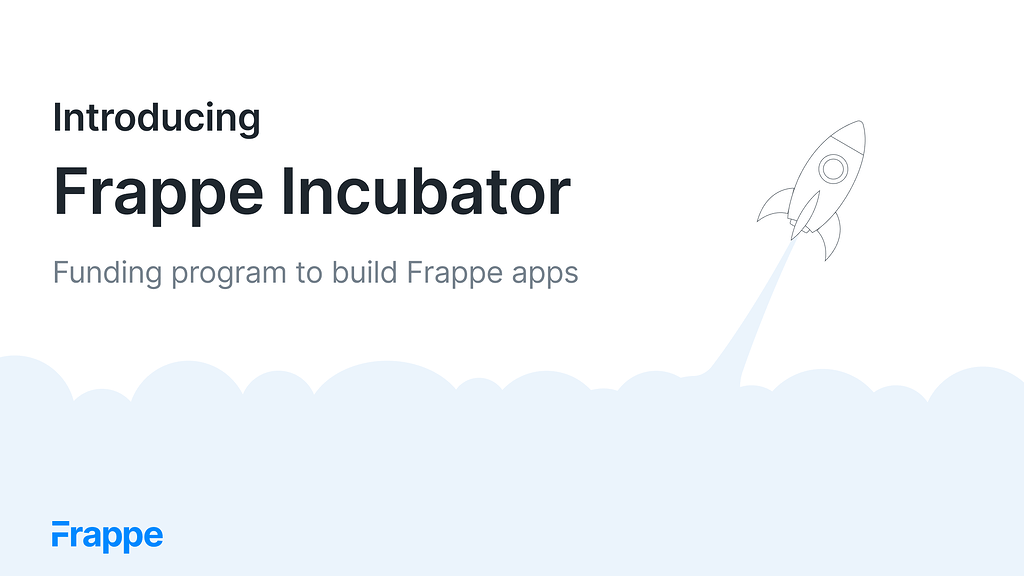 Introducing

Frappe Incubator

Funding program to build Frappe apps

Frappe